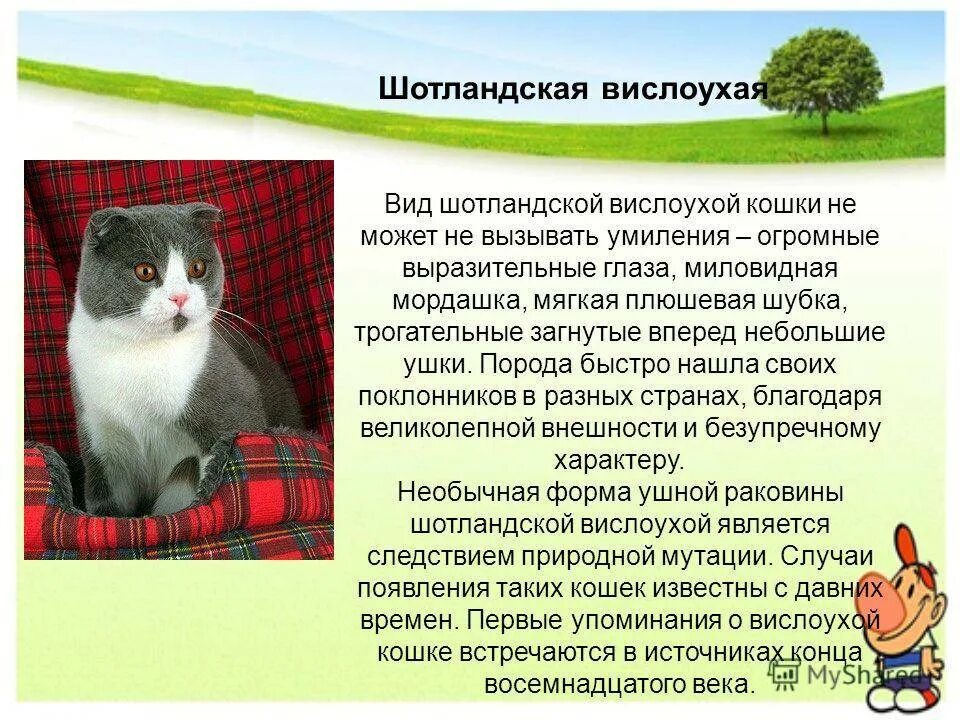 Шотландская вислоухая

Вид шотландской вислоухой кошки не может не вызывать умиления – огромные выразительные глаза, миловидная мордашка, мягкая плюшевая шубка, трогательные загнутые вперед небольшие ушки. Порода быстро нашла своих поклонников в разных странах, благодаря великолепной внешности и безупречному характеру.
Необычная форма ушной раковины шотландской вислоухой является следствием природной мутации. Случаи появления таких кошек известны с давних времен. Первые упоминания о вислоухой кошке встречаются в источниках конца восемнадцатого века.

MyShared